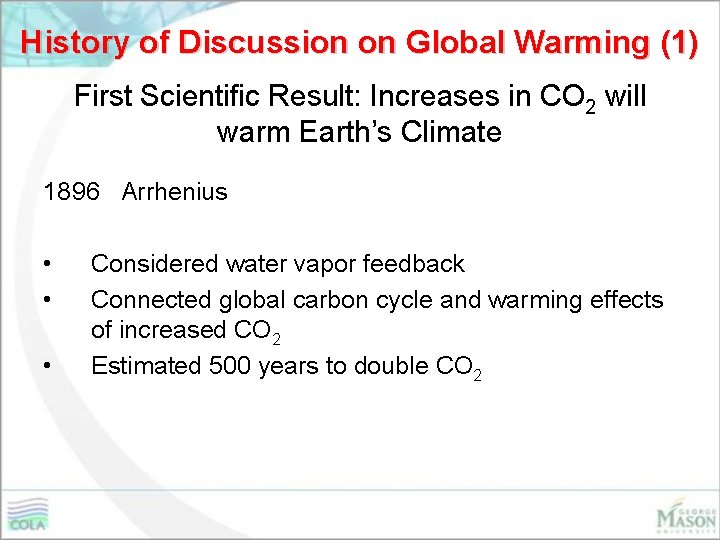 History of Discussion on Global Warming (1)

First Scientific Result: Increases in $CO_2$ will warm Earth's Climate

1896 Arrhenius

• Considered water vapor feedback
• Connected global carbon cycle and warming effects of increased $CO_2$
• Estimated 500 years to double $CO_2$

COLA

GEORGE MASON UNIVERSITY